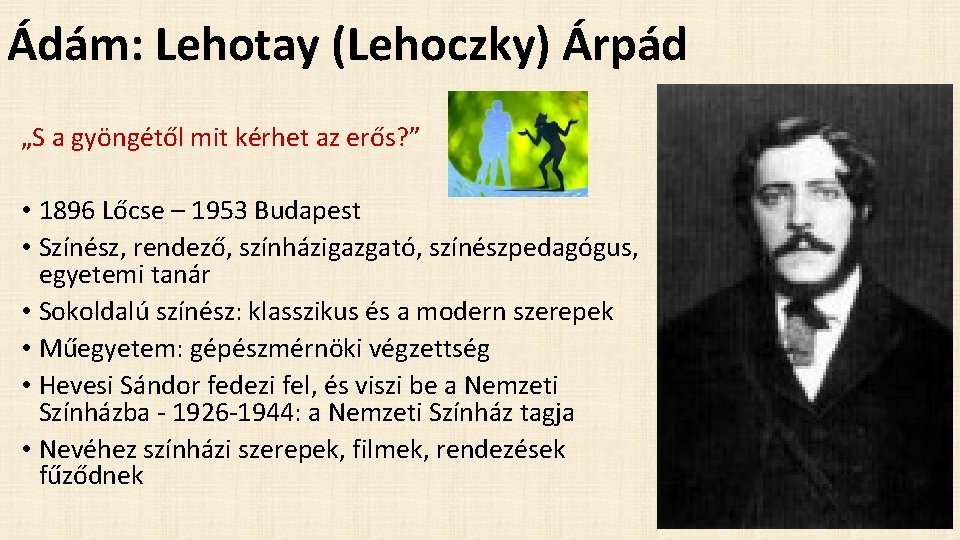 Ádám: Lehotay (Lehoczky) Árpád

„S a gyöngétől mit kérhet az erős?”

• 1896 Lőcse – 1953 Budapest
• Színész, rendező, színházigazgató, színészpedagógus, egyetemi tanár
• Sokoldalú színész: klasszikus és a modern szerepek
• Műegyetem: gépészmérnöki végzettség
• Hevesi Sándor fedezi fel, és viszi be a Nemzeti Színházba - 1926-1944: a Nemzeti Színház tagja
• Nevéhez színházi szerepek, filmek, rendezések fűződnek